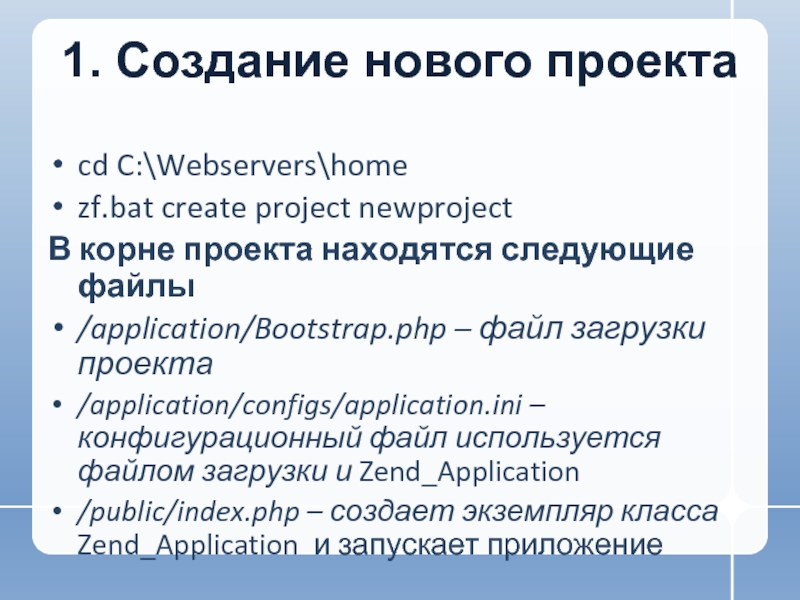 1. Создание нового проекта

• cd C:\Webservers\home
• zf.bat create project newproject

В корне проекта находятся следующие файлы
• /application/Bootstrap.php – файл загрузки проекта
• /application/configs/application.ini – конфигурационный файл используется файлом загрузки и Zend_Application
• /public/index.php – создает экземпляр класса Zend_Application и запускает приложение